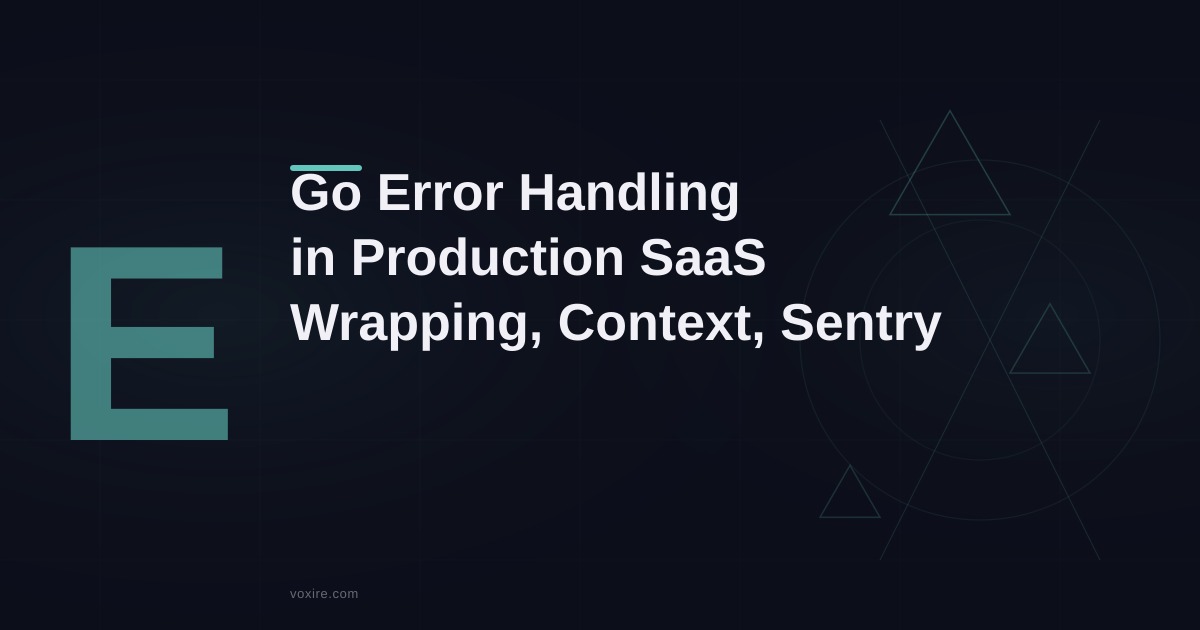 E

Go Error Handling
in Production SaaS
Wrapping, Context, Sentry

voxire.com